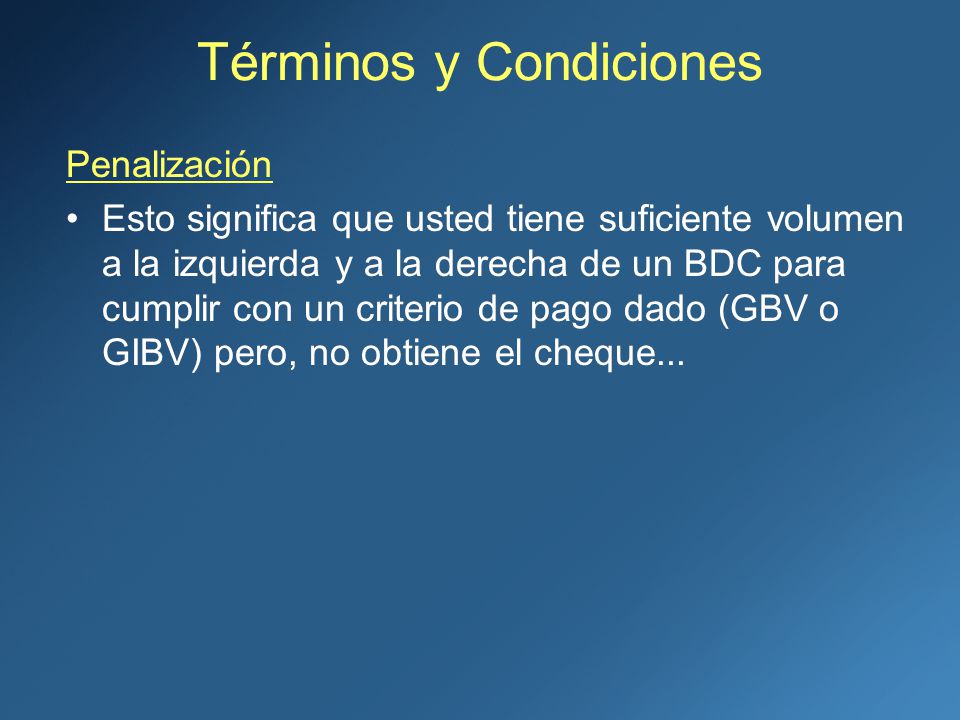 Términos y Condiciones

Penalización

• Esto significa que usted tiene suficiente volumen a la izquierda y a la derecha de un BDC para cumplir con un criterio de pago dado (GBV o GIBV) pero, no obtiene el cheque...